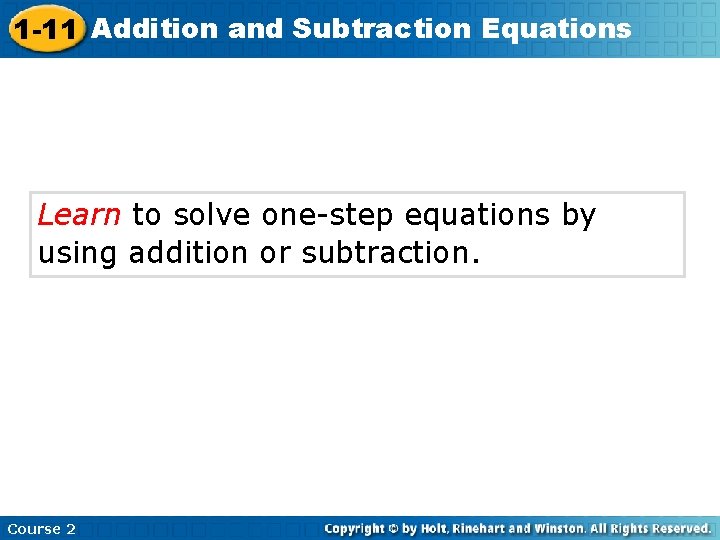 1-11 Addition and Subtraction Equations

Learn to solve one-step equations by using addition or subtraction.

Course 2

Copyright © by Holt, Rinehart and Winston. All Rights Reserved.